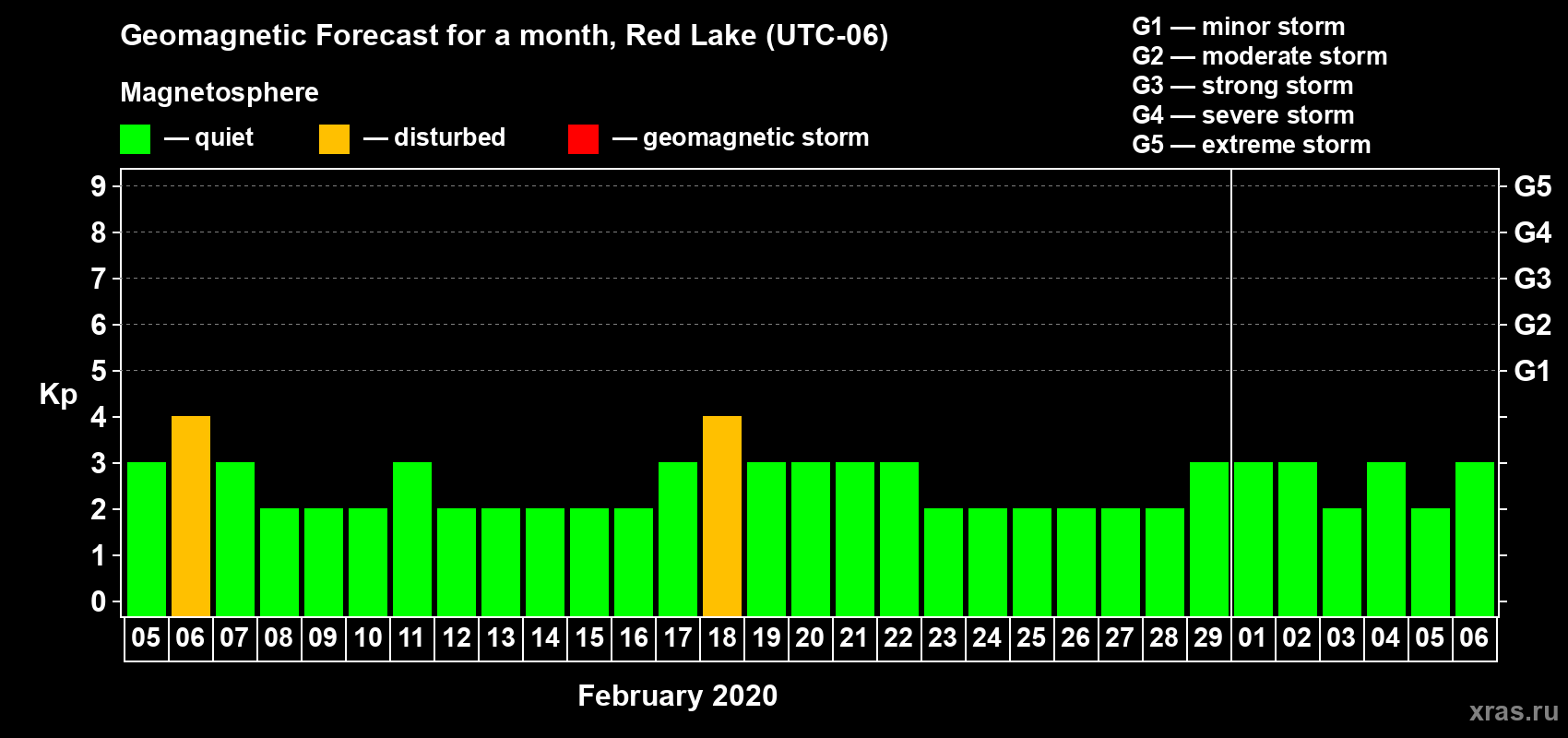 Geomagnetic Forecast for a month, Red Lake (UTC-06)

Magnetosphere

— quiet — disturbed — geomagnetic storm

G1 — minor storm
G2 — moderate storm
G3 — strong storm
G4 — severe storm
G5 — extreme storm

Kp

9 8 7 6 5 4 3 2 1 0

G5 G4 G3 G2 G1

05 06 07 08 09 10 11 12 13 14 15 16 17 18 19 20 21 22 23 24 25 26 27 28 29 01 02 03 04 05 06

February 2020

xras.ru